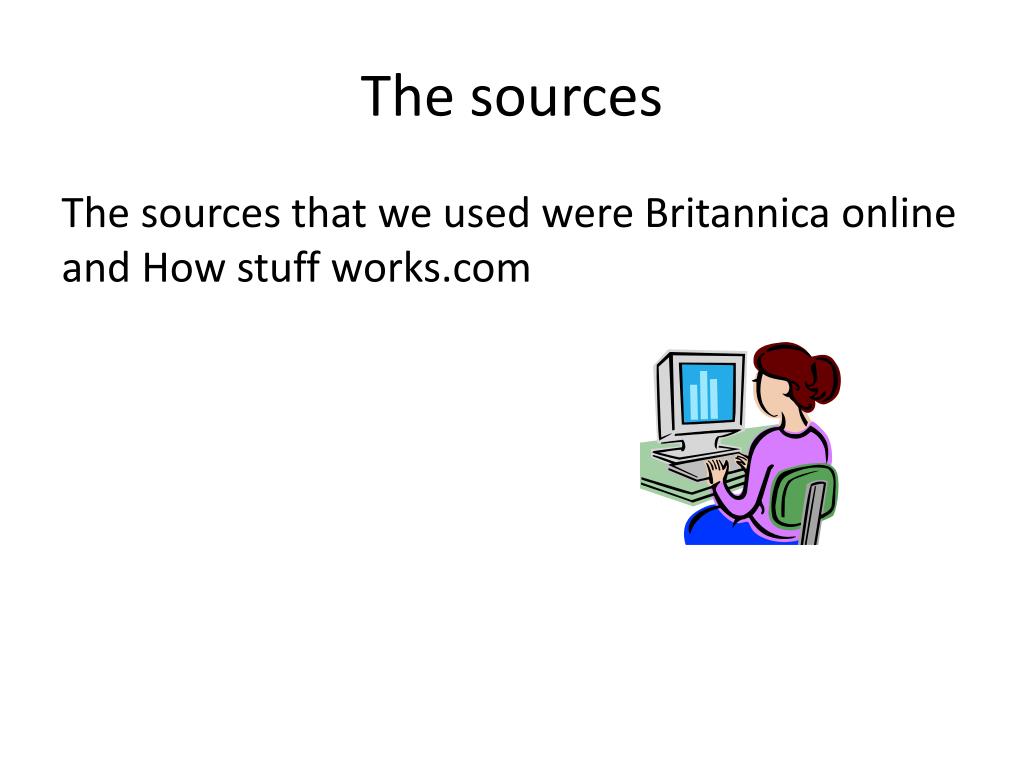 The sources

The sources that we used were Britannica online and How stuff works.com